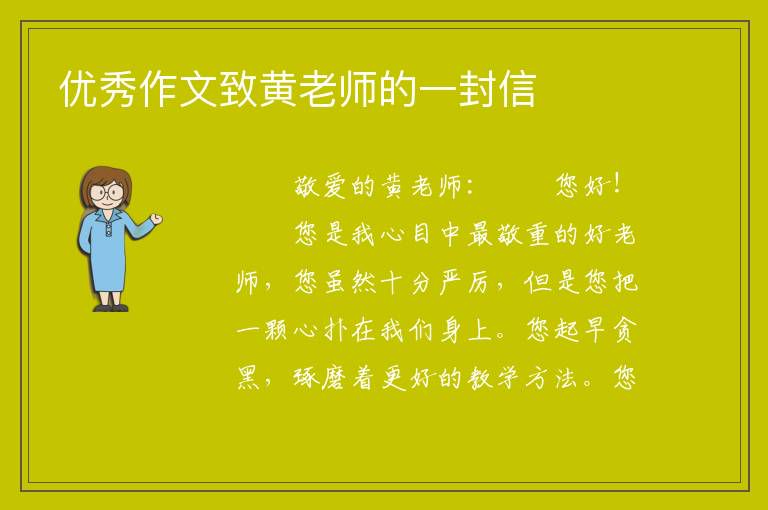 优秀作文致黄老师的一封信

敬爱的黄老师：　　您好！

您是我心目中最敬重的好老师，您虽然十分严厉，但是您把一颗心扑在我们身上。您起早贪黑，琢磨着更好的教学方法。您